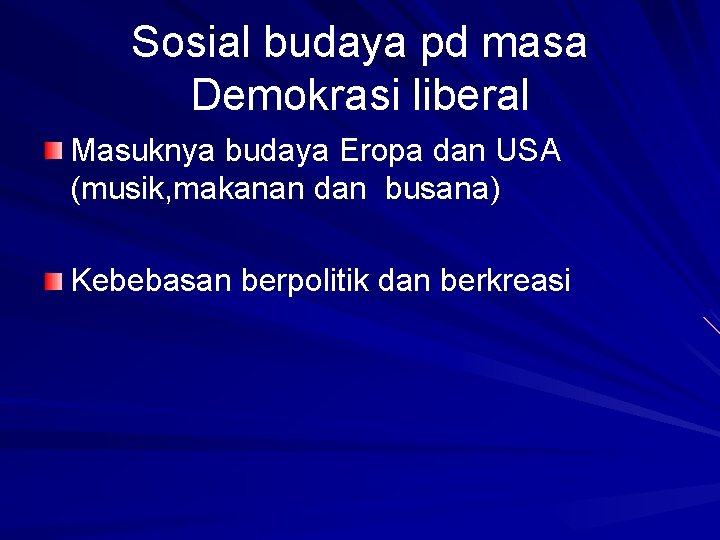 Sosial budaya pd masa Demokrasi liberal

Masuknya budaya Eropa dan USA (musik,makanan dan  busana)

Kebebasan berpolitik dan berkreasi